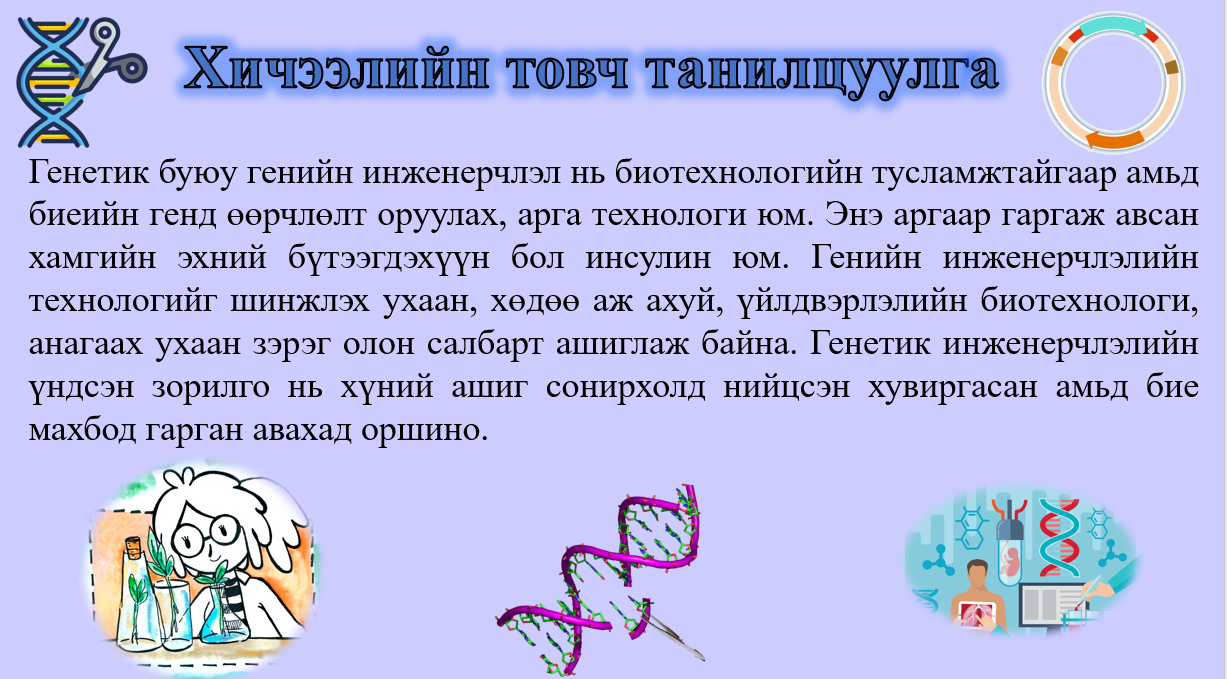 Хичээлийн товч танилцуулга

Генетик буюу генийн инженерчлэл нь биотехнологийн тусламжтайгаар амьд биеийн генд өөрчлөлт оруулах, арга технологи юм. Энэ аргаар гаргаж авсан хамгийн эхний бүтээгдэхүүн бол инсулин юм. Генийн инженерчлэлийн технологийг шинжлэх ухаан, хөдөө аж ахуй, үйлдвэрлэлийн биотехнологи, анагаах ухаан зэрэг олон салбарт ашиглаж байна. Генетик инженерчлэлийн үндсэн зорилго нь хүний ашиг сонирхолд нийцсэн хувиргасан амьд бие махбод гарган авахад оршино.